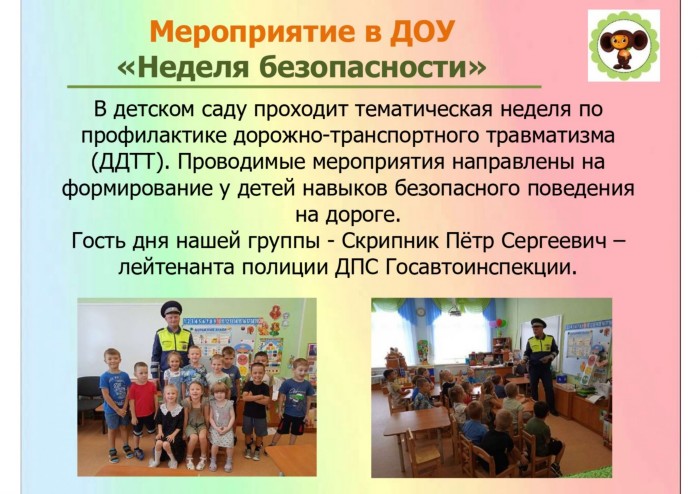 Мероприятие в ДОУ
«Неделя безопасности»

В детском саду проходит тематическая неделя по профилактике дорожно-транспортного травматизма (ДДТТ). Проводимые мероприятия направлены на формирование у детей навыков безопасного поведения на дороге.
Гость дня нашей группы - Скрипник Пётр Сергеевич – лейтенанта полиции ДПС Госавтоинспекции.